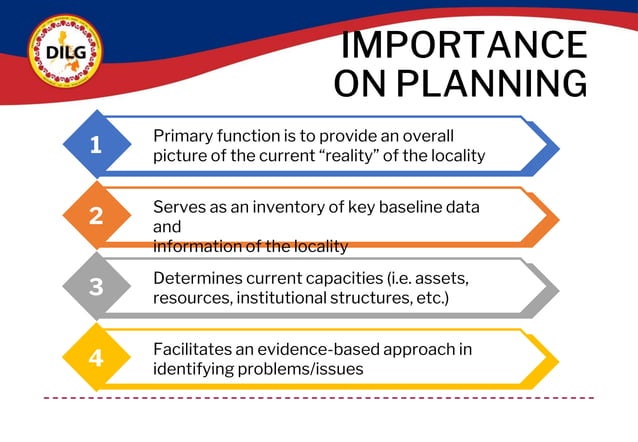 DILG

IMPORTANCE ON PLANNING

1

Primary function is to provide an overall picture of the current “reality” of the locality

2

Serves as an inventory of key baseline data and
information of the locality

3

Determines current capacities (i.e. assets, resources, institutional structures, etc.)

4

Facilitates an evidence-based approach in identifying problems/issues